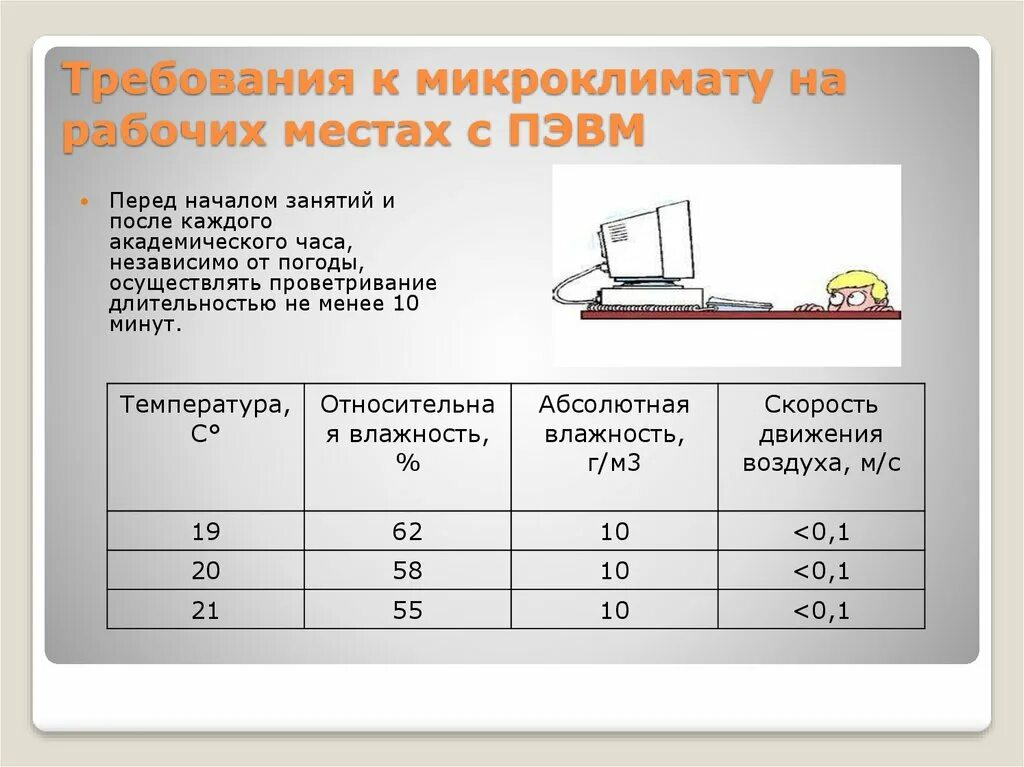 Требования к микроклимату на рабочих местах с ПЭВМ

Перед началом занятий и после каждого академического часа, независимо от погоды, осуществлять проветривание длительностью не менее 10 минут.

| Температура, С° | Относительная влажность, % | Абсолютная влажность, г/м3 | Скорость движения воздуха, м/с |
|---|---|---|---|
| 19 | 62 | 10 | <0,1 |
| 20 | 58 | 10 | <0,1 |
| 21 | 55 | 10 | <0,1 |